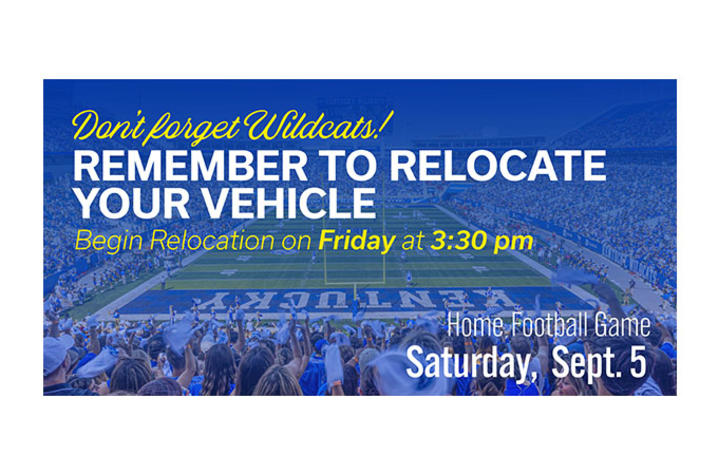 Don't forget Wildcats!
REMEMBER TO RELOCATE YOUR VEHICLE
Begin Relocation on Friday at 3:30 pm

KENTUCKY

Home Football Game
Saturday, Sept. 5